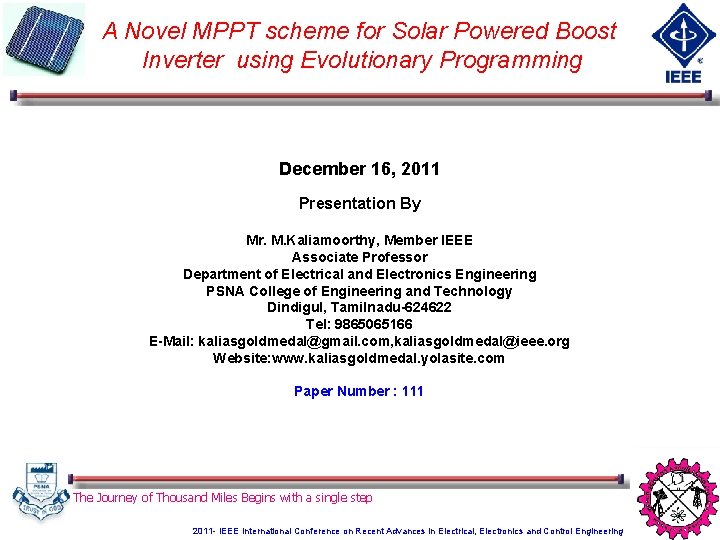 A Novel MPPT scheme for Solar Powered Boost Inverter using Evolutionary Programming

IEEE

December 16, 2011

Presentation By

Mr. M.Kaliamoorthy, Member IEEE
Associate Professor
Department of Electrical and Electronics Engineering
PSNA College of Engineering and Technology
Dindigul, Tamilnadu-624622
Tel: 9865065166
E-Mail: kaliasgoldmedal@gmail.com,kaliasgoldmedal@ieee.org
Website:www.kaliasgoldmedal.yolasite.com

Paper Number : 111

PSNA

TRUST IN GOD

The Journey of Thousand Miles Begins with a single step

2011- IEEE International Conference on Recent Advances in Electrical, Electronics and Control Engineering